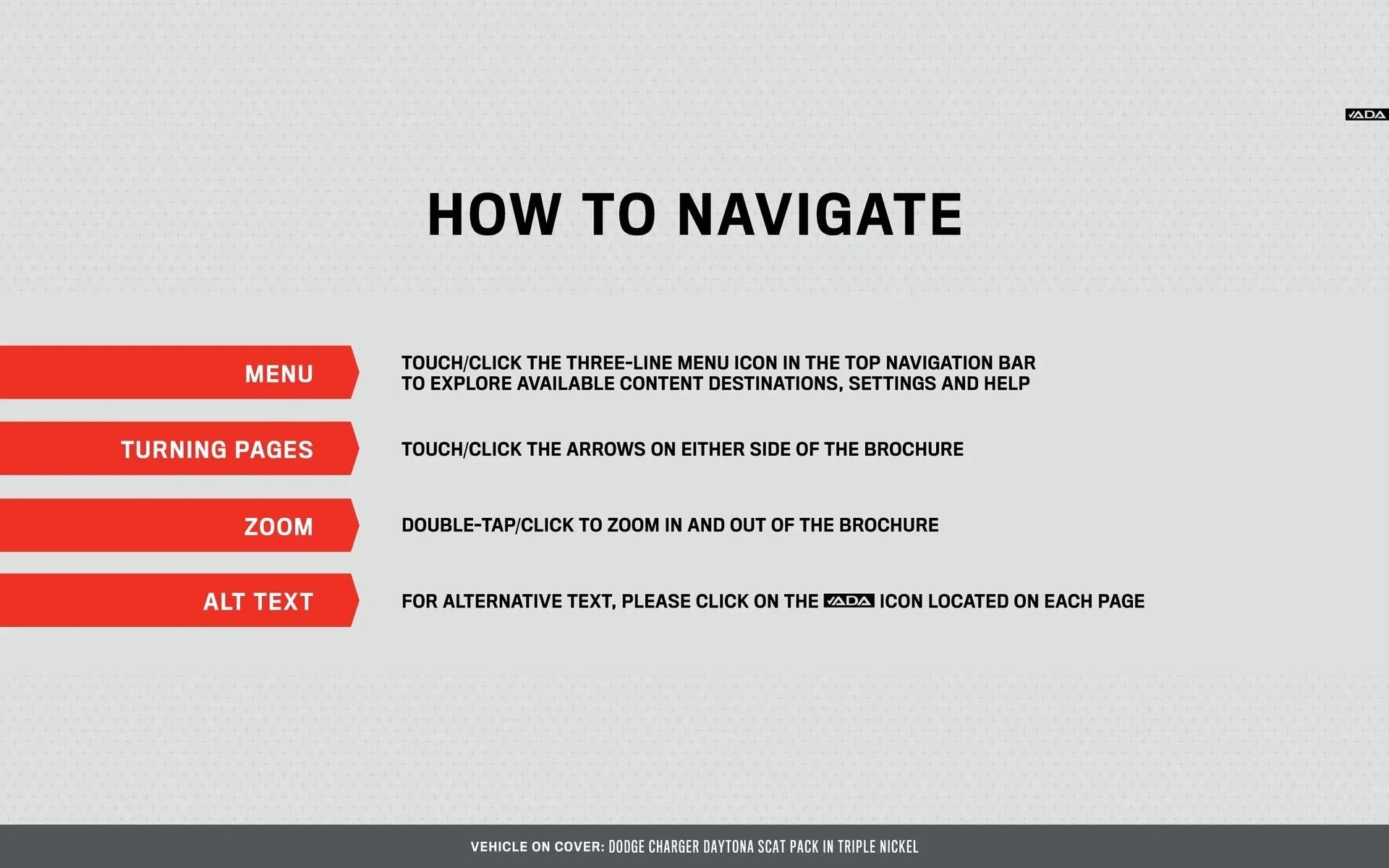 ADA

HOW TO NAVIGATE

MENU

TOUCH/CLICK THE THREE-LINE MENU ICON IN THE TOP NAVIGATION BAR TO EXPLORE AVAILABLE CONTENT DESTINATIONS, SETTINGS AND HELP

TURNING PAGES

TOUCH/CLICK THE ARROWS ON EITHER SIDE OF THE BROCHURE

ZOOM

DOUBLE-TAP/CLICK TO ZOOM IN AND OUT OF THE BROCHURE

ALT TEXT

FOR ALTERNATIVE TEXT, PLEASE CLICK ON THE ADA ICON LOCATED ON EACH PAGE

VEHICLE ON COVER: DODGE CHARGER DAYTONA SCAT PACK IN TRIPLE NICKEL